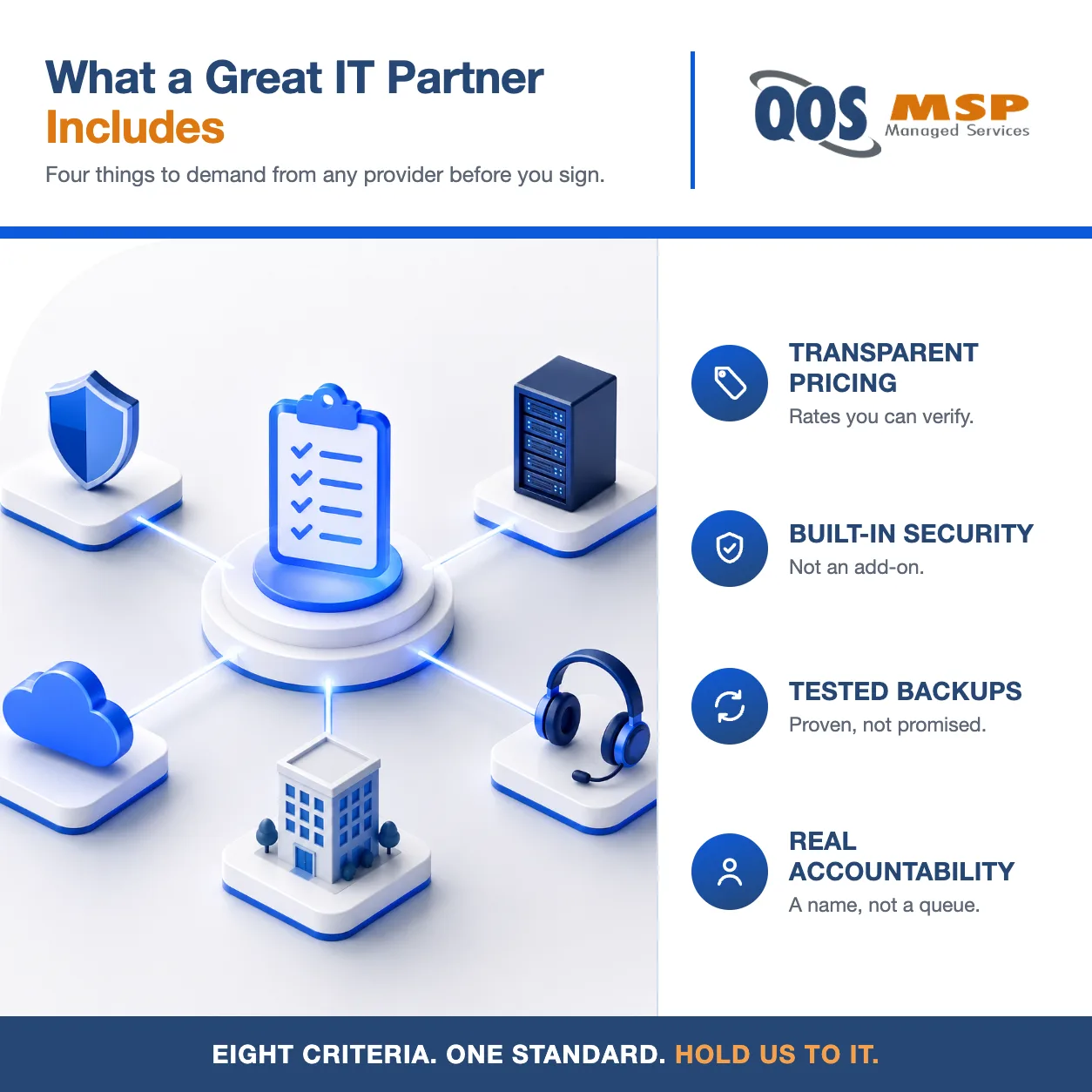 What a Great IT Partner Includes

Four things to demand from any provider before you sign.

QOS MSP Managed Services

TRANSPARENT PRICING
Rates you can verify.

BUILT-IN SECURITY
Not an add-on.

TESTED BACKUPS
Proven, not promised.

REAL ACCOUNTABILITY
A name, not a queue.

EIGHT CRITERIA. ONE STANDARD. HOLD US TO IT.